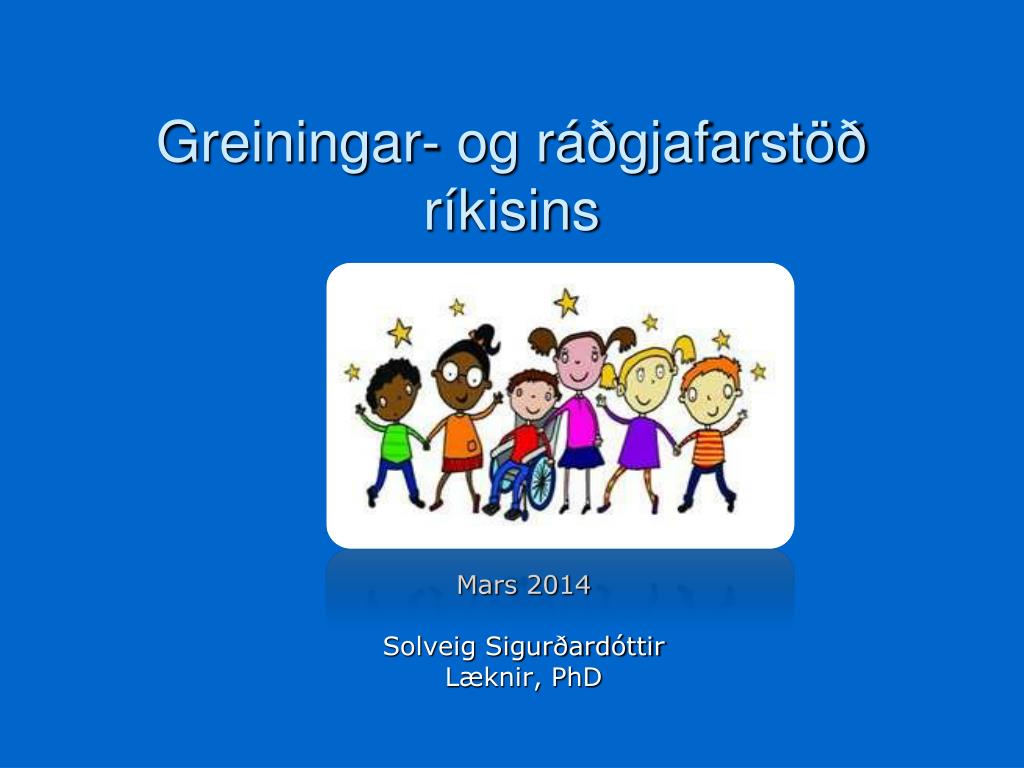 Greiningar- og ráðgjafarstöð ríkisins

Mars 2014

Solveig Sigurðardóttir
Læknir, PhD